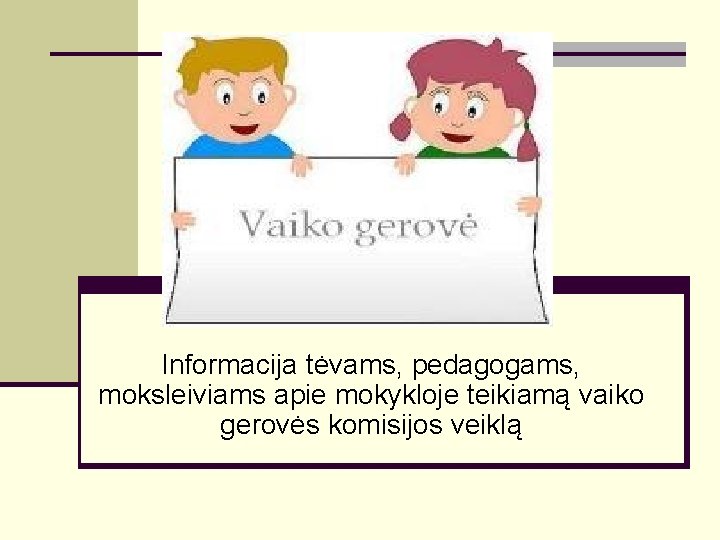 Vaiko gerovė

Informacija tėvams, pedagogams, moksleiviams apie mokykloje teikiamą vaiko gerovės komisijos veiklą